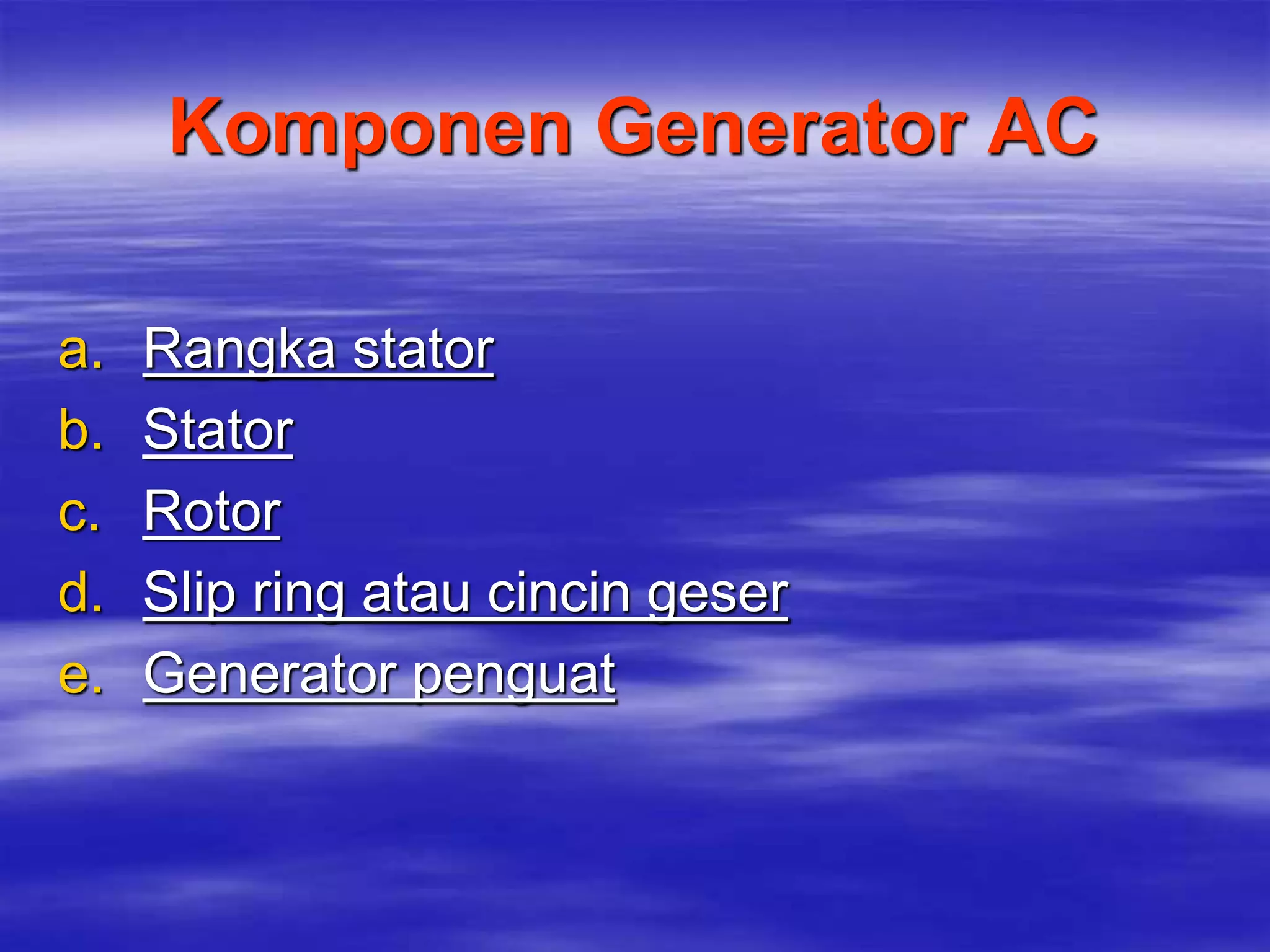 Komponen Generator AC

a. Rangka stator
b. Stator
c. Rotor
d. Slip ring atau cincin geser
e. Generator penguat